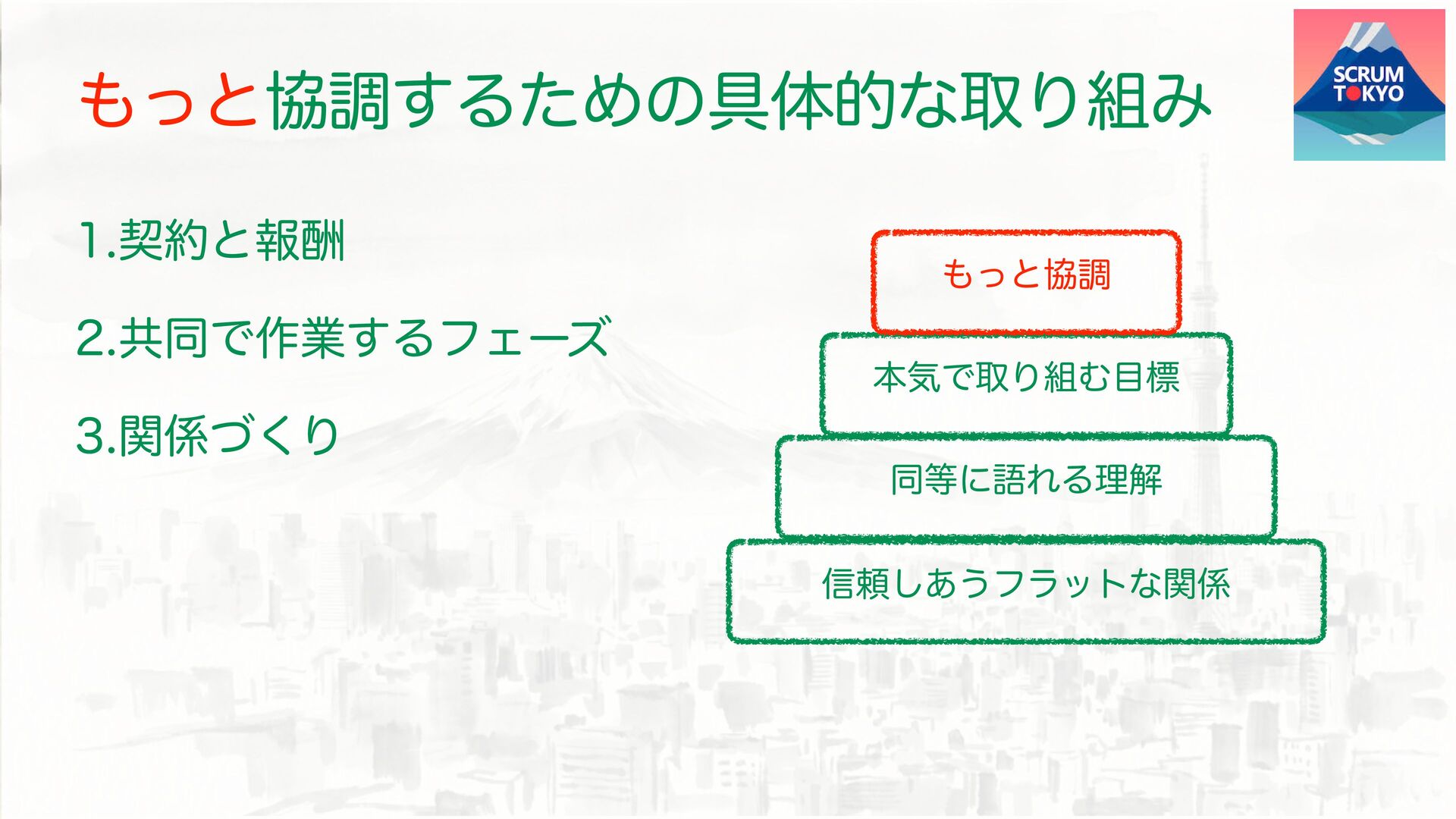 もっと協調するための具体的な取り組み

SCRUM TOKYO

1.契約と報酬

2.共同で作業するフェーズ

3.関係づくり

もっと協調

本気で取り組む目標

同等に語れる理解

信頼しあうフラットな関係